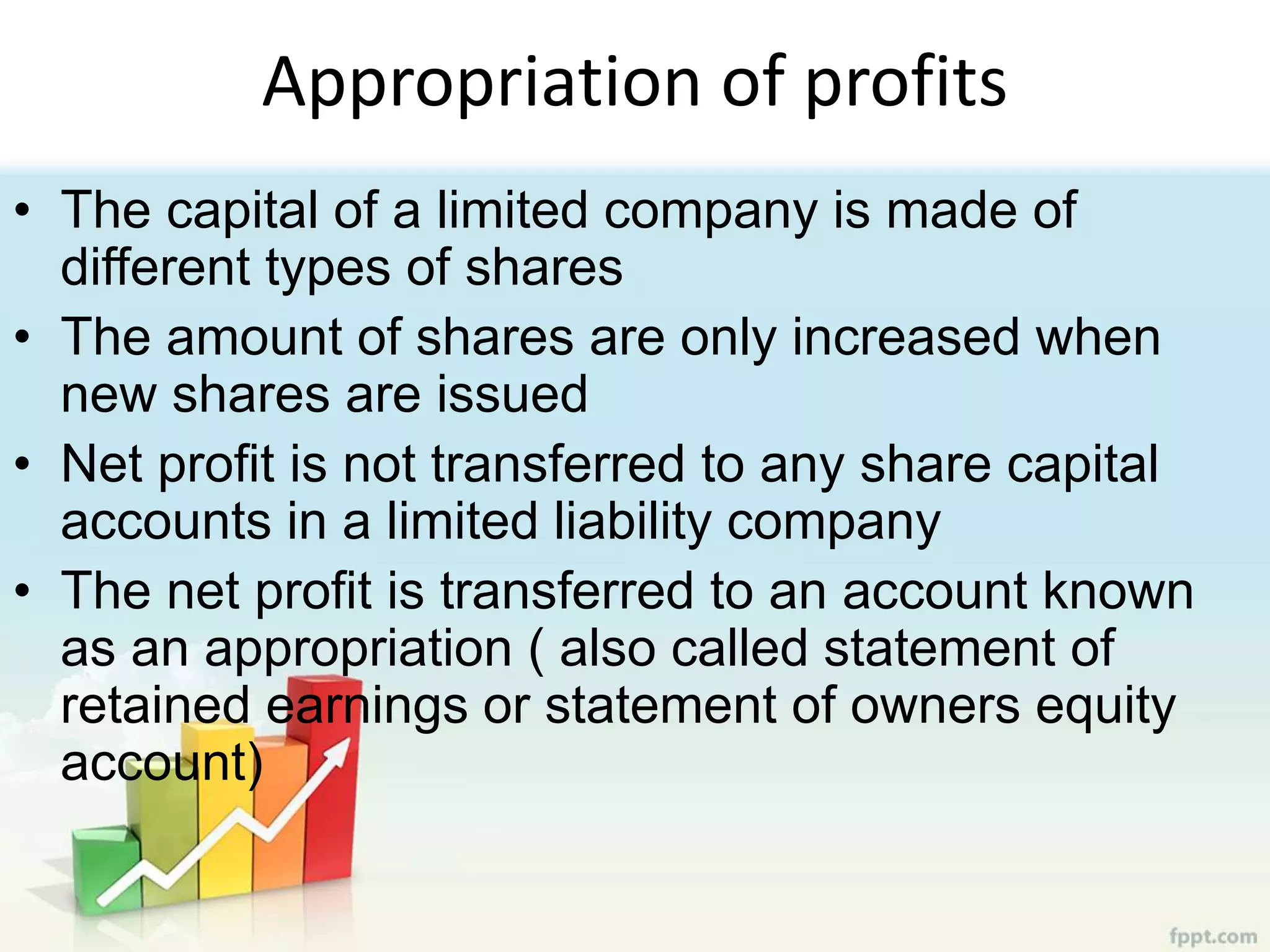 Appropriation of profits

• The capital of a limited company is made of different types of shares
• The amount of shares are only increased when new shares are issued
• Net profit is not transferred to any share capital accounts in a limited liability company
• The net profit is transferred to an account known as an appropriation ( also called statement of retained earnings or statement of owners equity account)

fppt.com